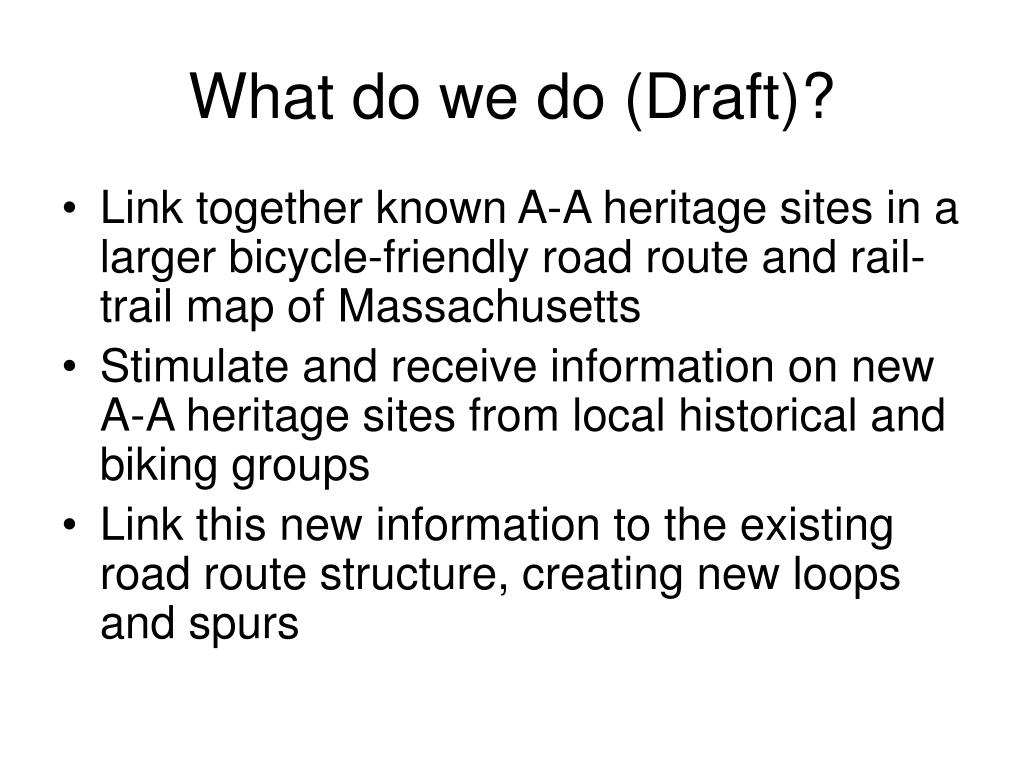 What do we do (Draft)?

• Link together known A-A heritage sites in a larger bicycle-friendly road route and rail-trail map of Massachusetts
• Stimulate and receive information on new A-A heritage sites from local historical and biking groups
• Link this new information to the existing road route structure, creating new loops and spurs